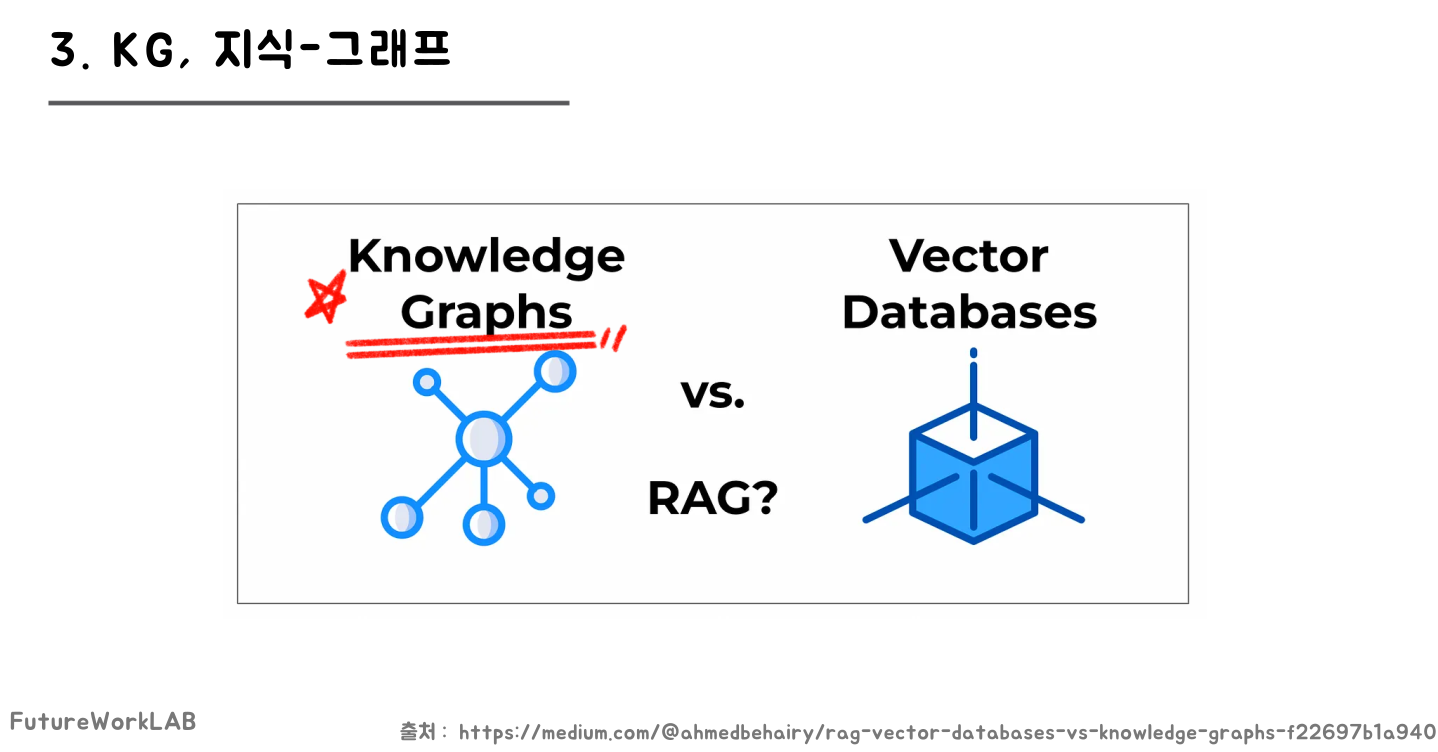 3. KG, 지식-그래프

Knowledge Graphs

vs.

RAG?

Vector Databases

FutureWorkLAB

출처 : https://medium.com/@ahmedbehairy/rag-vector-databases-vs-knowledge-graphs-f22697b1a940